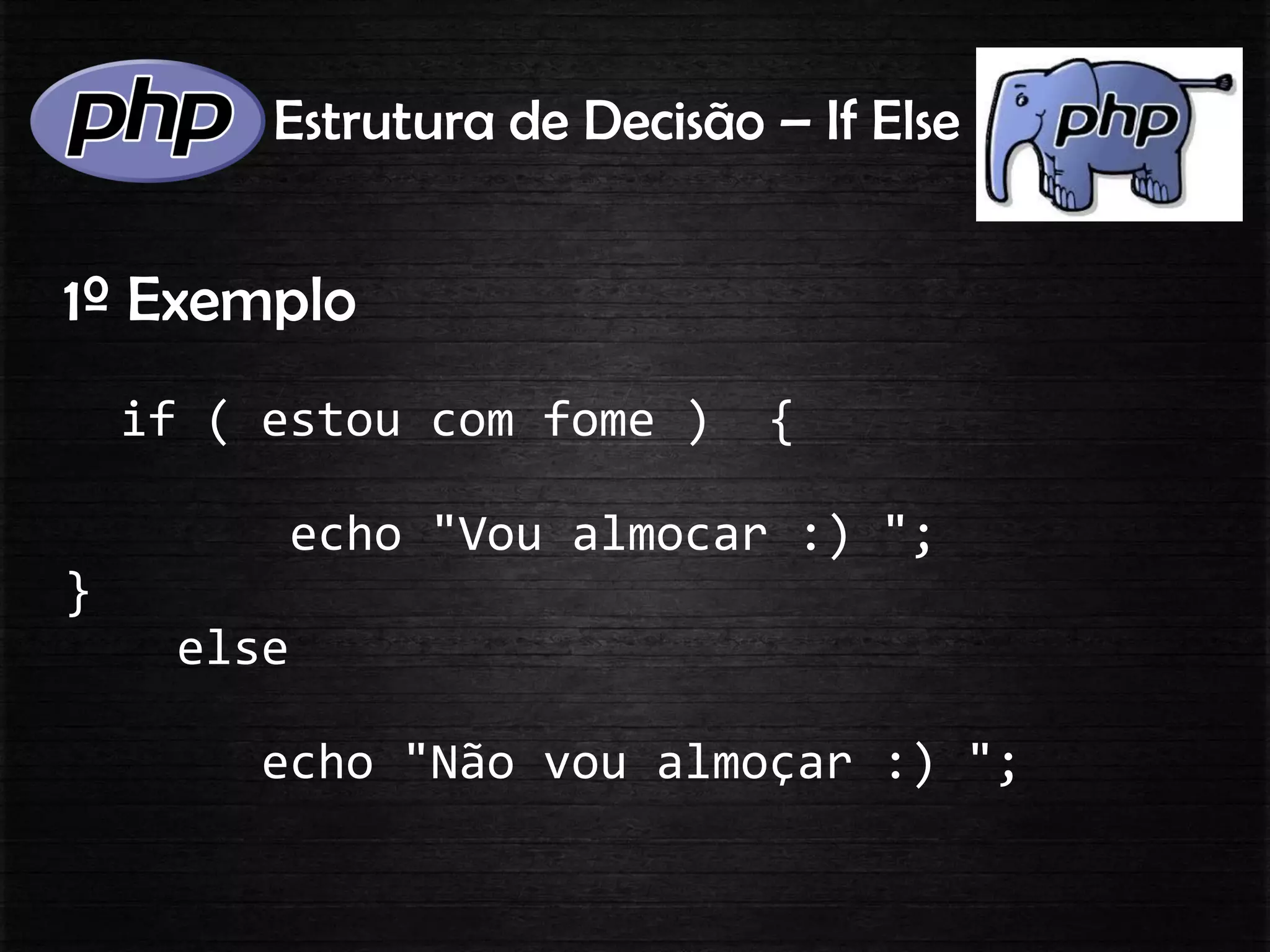 php Estrutura de Decisão – If Else php

1º Exemplo

if ( estou com fome ) {

echo "Vou almocar :) ";
}
else

echo "Não vou almoçar :) ";